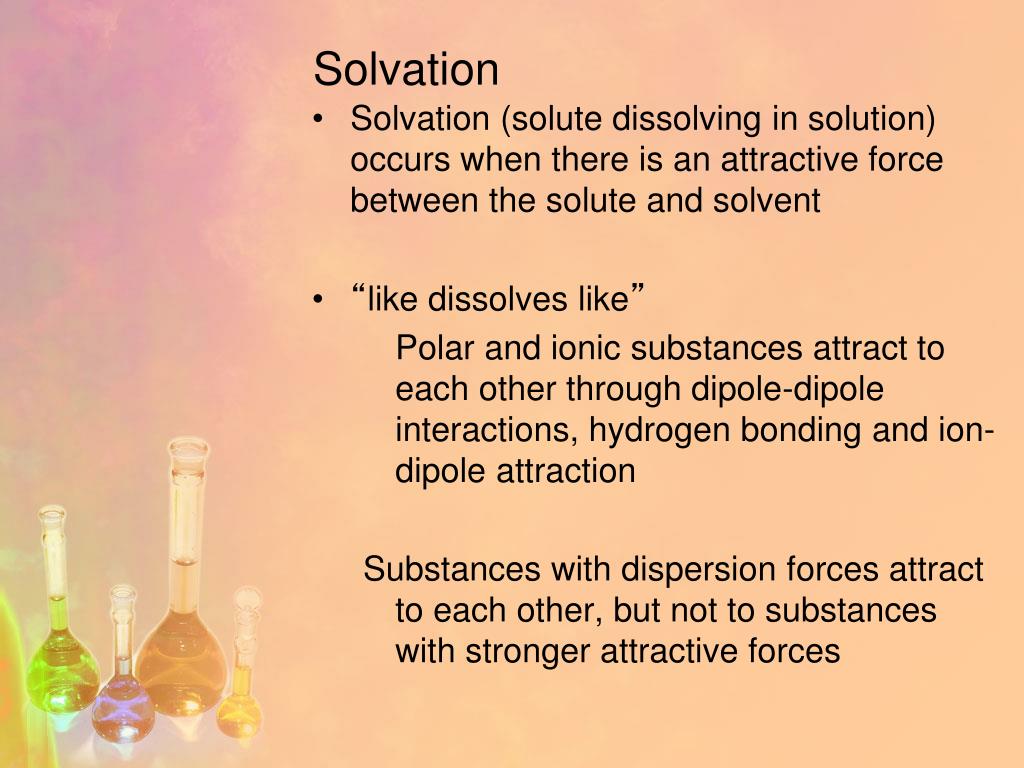 Solvation

• Solvation (solute dissolving in solution) occurs when there is an attractive force between the solute and solvent

• “like dissolves like”

Polar and ionic substances attract to each other through dipole-dipole interactions, hydrogen bonding and ion-dipole attraction

Substances with dispersion forces attract to each other, but not to substances with stronger attractive forces